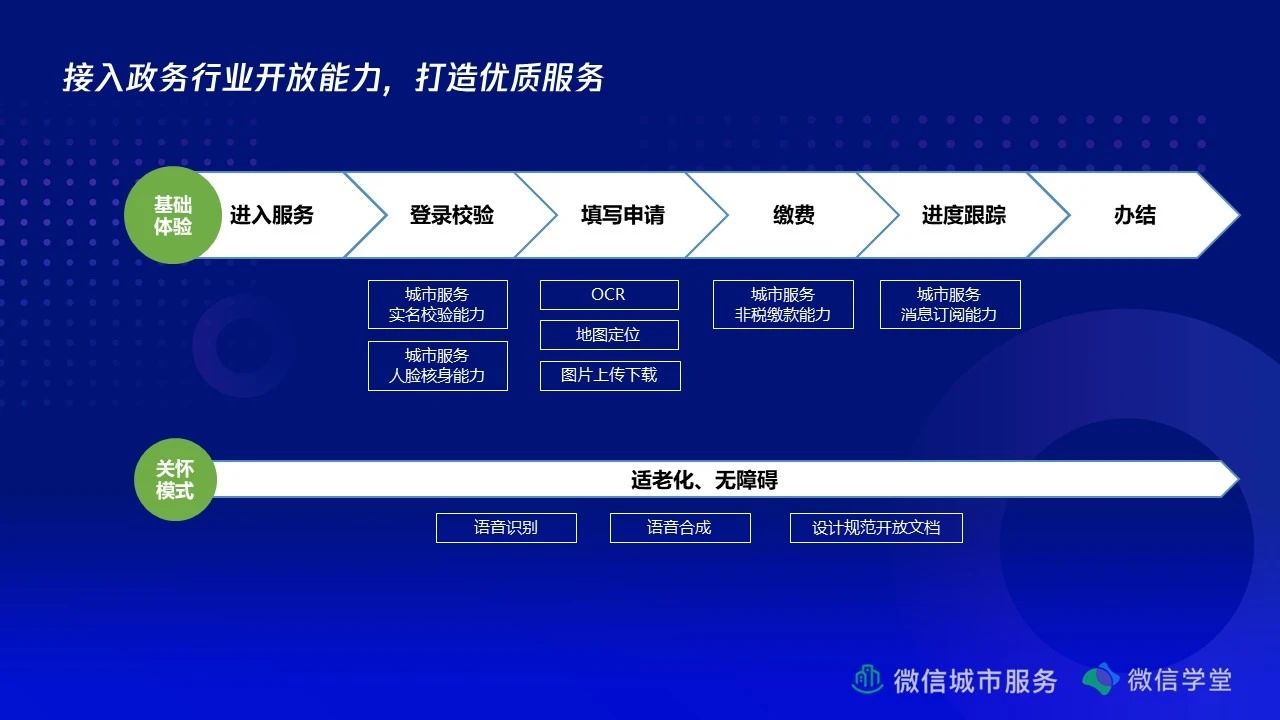 接入政务行业开放能力，打造优质服务

基础体验

进入服务

登录校验

填写申请

缴费

进度跟踪

办结

城市服务
实名校验能力

城市服务
人脸核身能力

OCR

地图定位

图片上传下载

城市服务
非税缴款能力

城市服务
消息订阅能力

关怀模式

适老化、无障碍

语音识别

语音合成

设计规范开放文档

微信城市服务

微信学堂